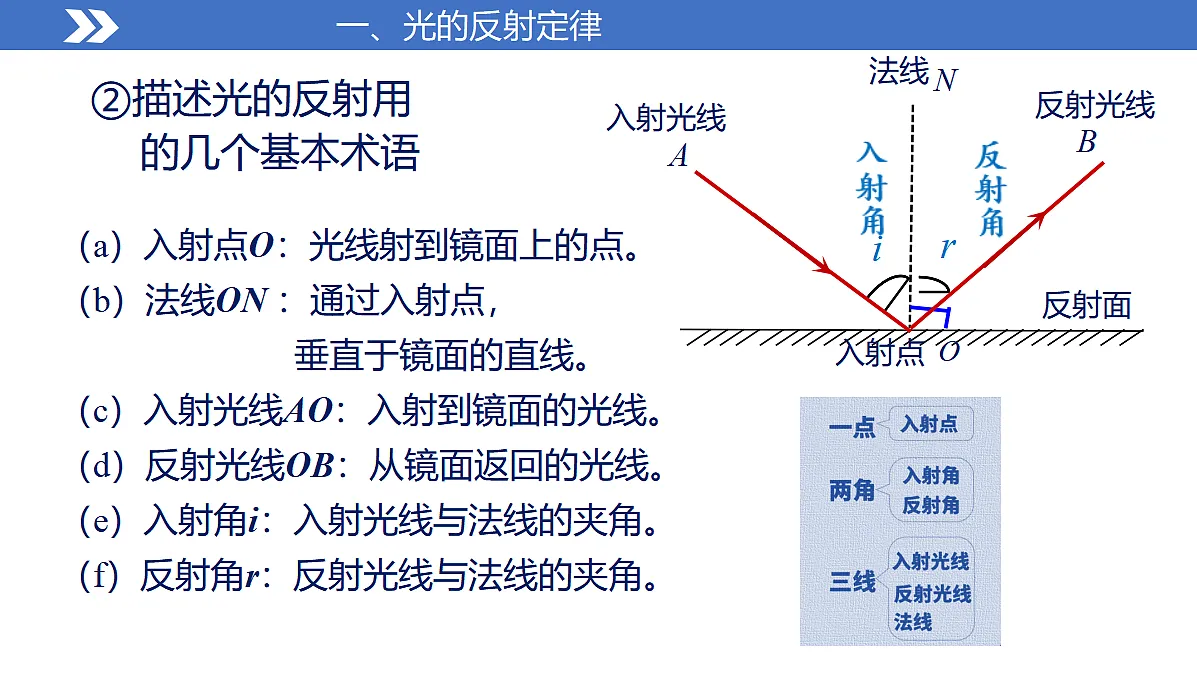 一、光的反射定律

②描述光的反射用的几个基本术语

(a) 入射点$O$：光线射到镜面上的点。
(b) 法线$ON$：通过入射点，垂直于镜面的直线。
(c) 入射光线$AO$：入射到镜面的光线。
(d) 反射光线$OB$：从镜面返回的光线。
(e) 入射角$i$：入射光线与法线的夹角。
(f) 反射角$r$：反射光线与法线的夹角。

法线 $N$
入射光线 $A$
反射光线 $B$
入射角 $i$
反射角 $r$
反射面
入射点 $O$

一点 入射点
两角 入射角 反射角
三线 入射光线 反射光线 法线